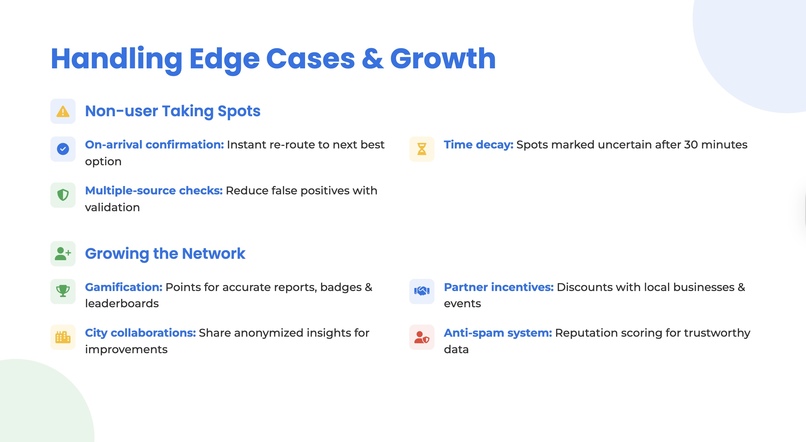 Handling Edge Cases & Growth

Non-user Taking Spots

On-arrival confirmation: Instant re-route to next best option

Multiple-source checks: Reduce false positives with validation

Time decay: Spots marked uncertain after 30 minutes

Growing the Network

Gamification: Points for accurate reports, badges & leaderboards

City collaborations: Share anonymized insights for improvements

Partner incentives: Discounts with local businesses & events

Anti-spam system: Reputation scoring for trustworthy data